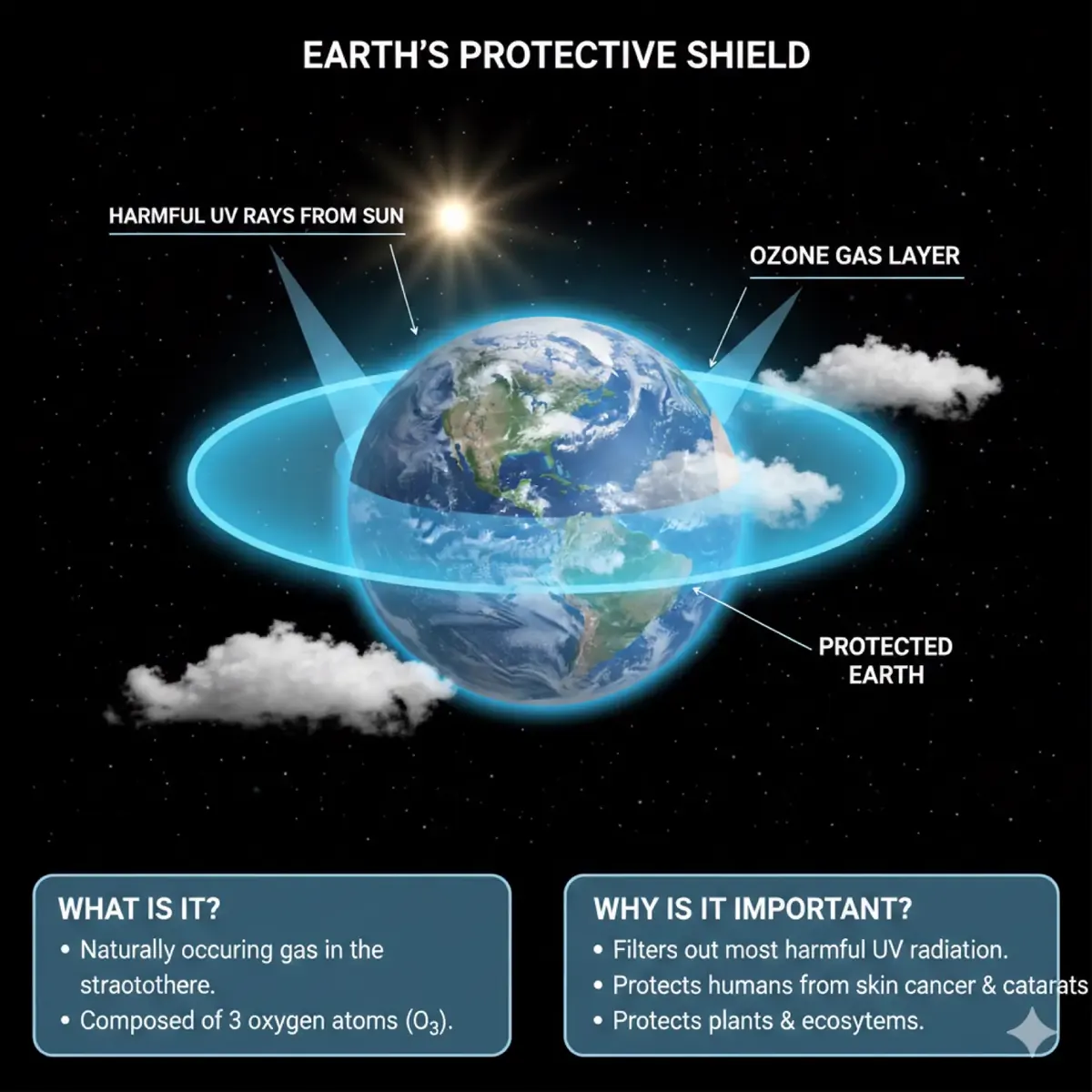 EARTH'S PROTECTIVE SHIELD

HARMFUL UV RAYS FROM SUN

OZONE GAS LAYER

PROTECTED EARTH

WHAT IS IT?
• Naturally occuring gas in the straotothere.
• Composed of 3 oxygen atoms ($O_3$).

WHY IS IT IMPORTANT?
• Filters out most harmful UV radiation.
• Protects humans from skin cancer & catarats
• Protects plants & ecosytems.